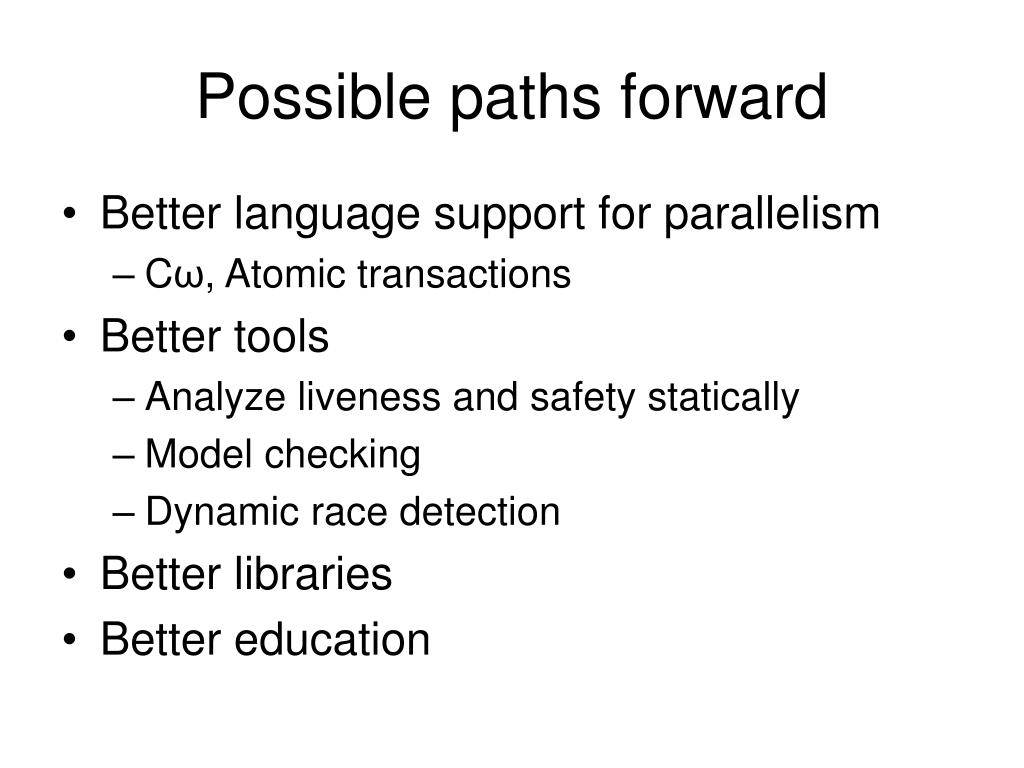 Possible paths forward

• Better language support for parallelism
  – Cω, Atomic transactions
• Better tools
  – Analyze liveness and safety statically
  – Model checking
  – Dynamic race detection
• Better libraries
• Better education